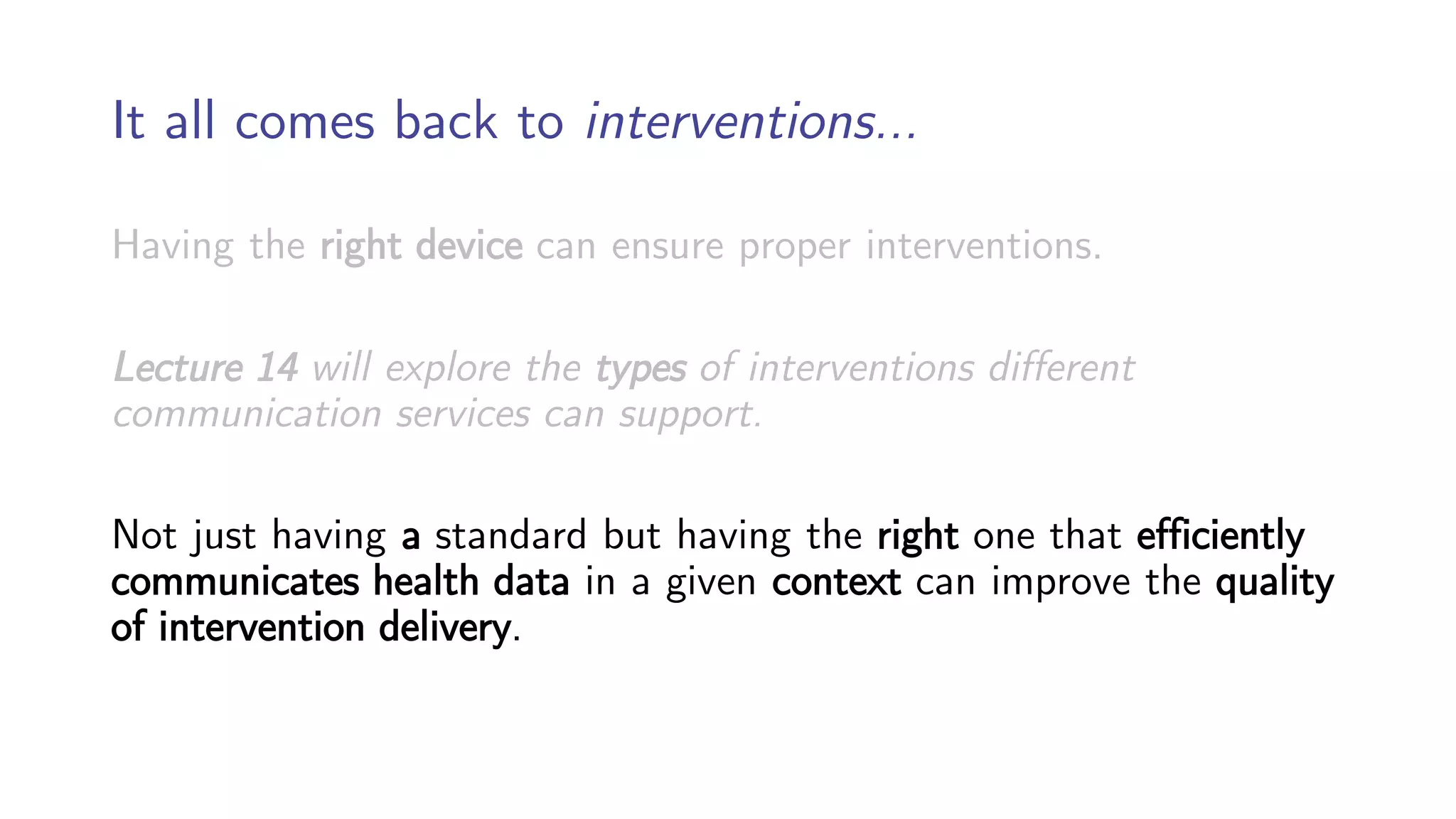 It all comes back to interventions...

Having the right device can ensure proper interventions.

Lecture 14 will explore the types of interventions different communication services can support.

Not just having a standard but having the right one that efficiently communicates health data in a given context can improve the quality of intervention delivery.